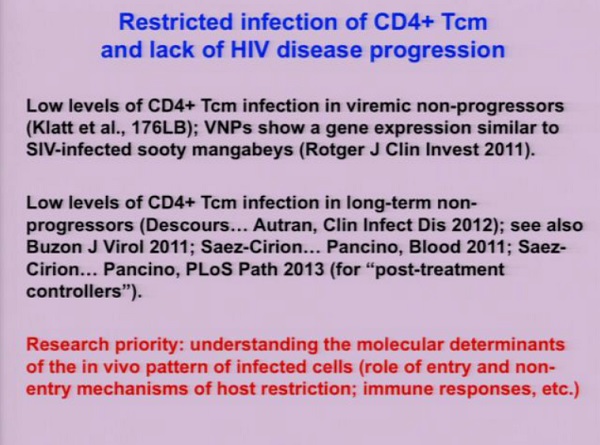 Restricted infection of CD4+ Tcm and lack of HIV disease progression

Low levels of CD4+ Tcm infection in viremic non-progressors (Klatt et al., 176LB); VNPs show a gene expression similar to SIV-infected sooty mangabeys (Rotger J Clin Invest 2011).

Low levels of CD4+ Tcm infection in long-term non-progressors (Descours… Autran, Clin Infect Dis 2012); see also Buzon J Virol 2011; Saez-Cirion… Pancino, Blood 2011; Saez-Cirion… Pancino, PLoS Path 2013 (for “post-treatment controllers”).

Research priority: understanding the molecular determinants of the in vivo pattern of infected cells (role of entry and non-entry mechanisms of host restriction; immune responses, etc.)